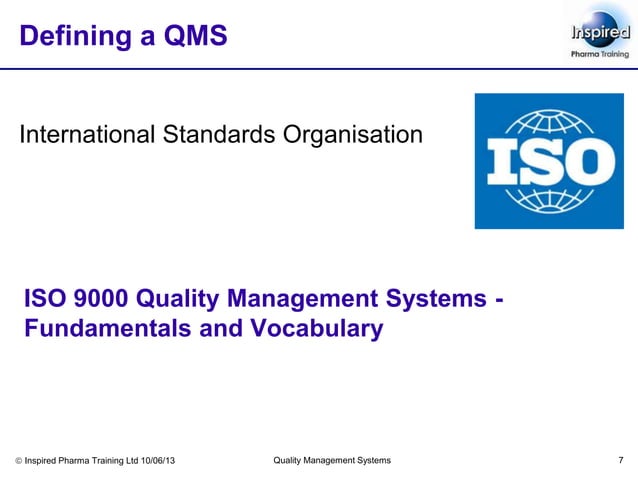 Defining a QMS

Inspired
Pharma Training

International Standards Organisation

ISO

ISO 9000 Quality Management Systems - Fundamentals and Vocabulary

© Inspired Pharma Training Ltd 10/06/13

Quality Management Systems

7